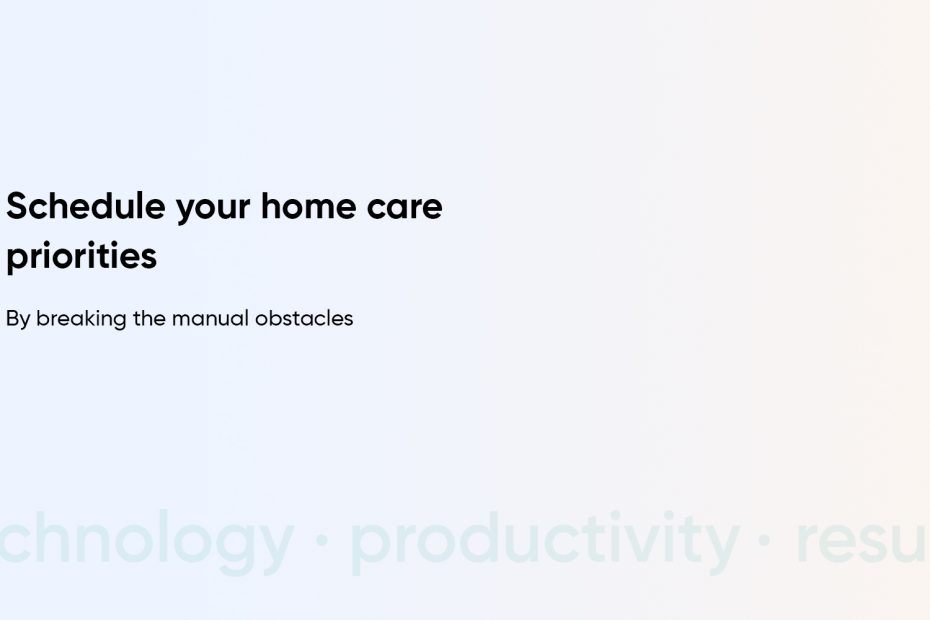 Schedule your home care priorities

By breaking the manual obstacles

chnology · productivity · resu